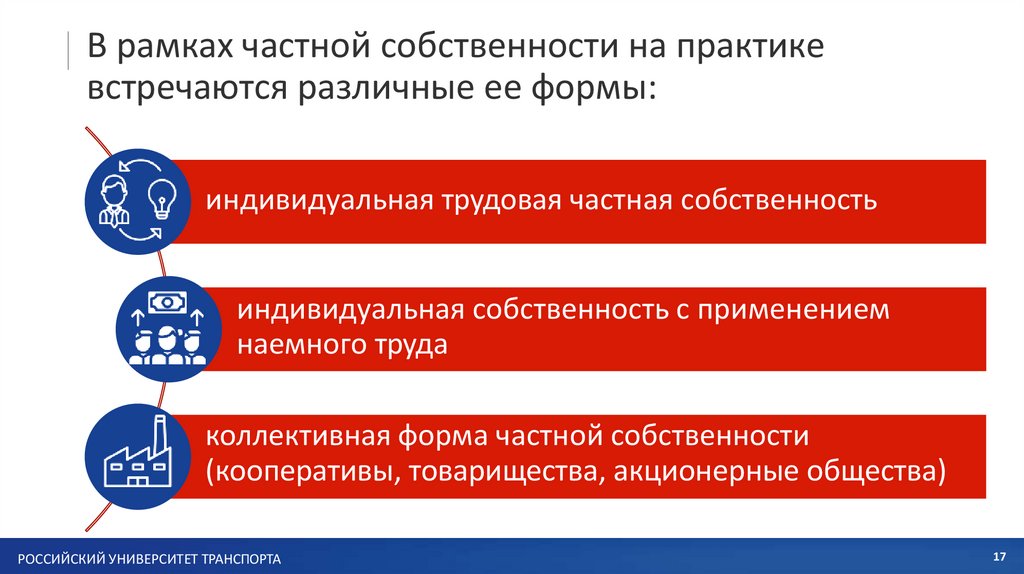 В рамках частной собственности на практике встречаются различные ее формы:

индивидуальная трудовая частная собственность

индивидуальная собственность с применением наемного труда

коллективная форма частной собственности (кооперативы, товарищества, акционерные общества)

РОССИЙСКИЙ УНИВЕРСИТЕТ ТРАНСПОРТА

17